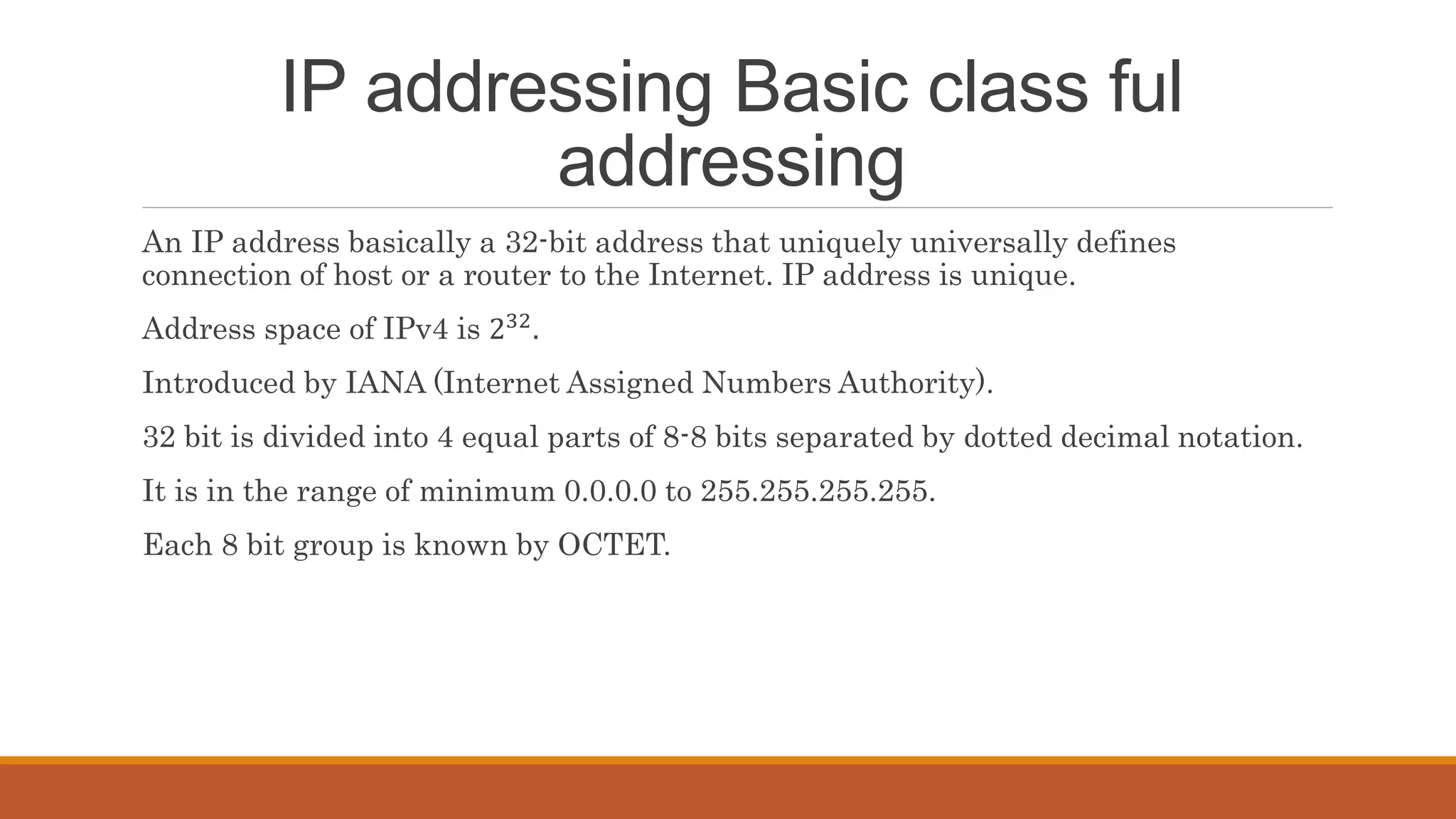 IP addressing Basic class ful addressing

An IP address basically a 32-bit address that uniquely universally defines connection of host or a router to the Internet. IP address is unique.

Address space of IPv4 is $2^{32}$.

Introduced by IANA (Internet Assigned Numbers Authority).

32 bit is divided into 4 equal parts of 8-8 bits separated by dotted decimal notation.

It is in the range of minimum 0.0.0.0 to 255.255.255.255.

Each 8 bit group is known by OCTET.